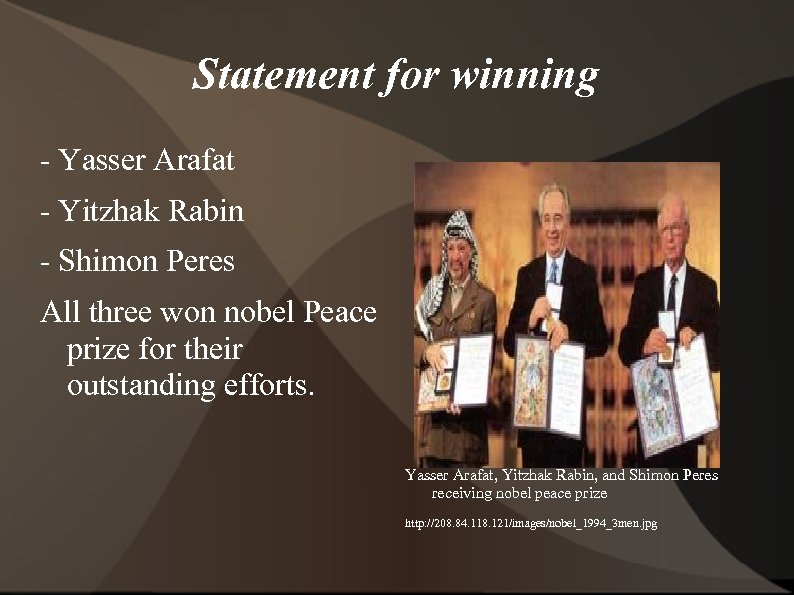 Statement for winning

- Yasser Arafat

- Yitzhak Rabin

- Shimon Peres

All three won nobel Peace prize for their outstanding efforts.

Yasser Arafat, Yitzhak Rabin, and Shimon Peres receiving nobel peace prize

http://208.84.118.121/images/nobel_1994_3men.jpg